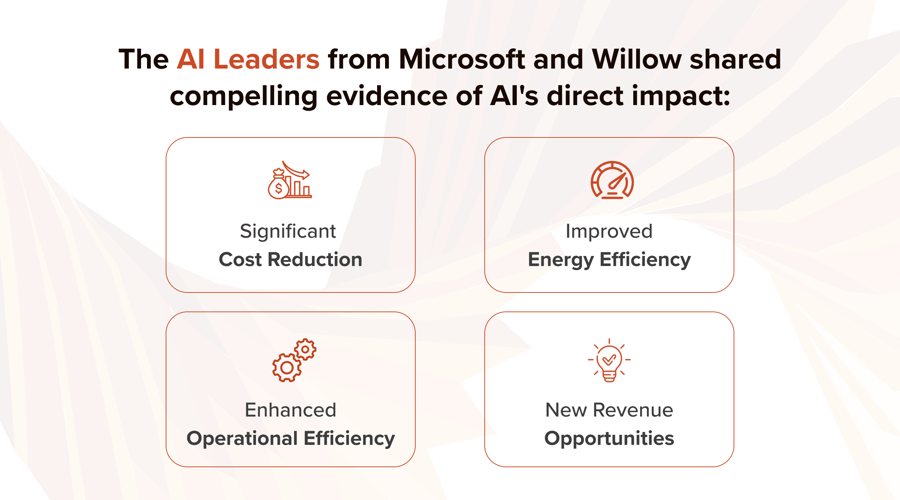 The AI Leaders from Microsoft and Willow shared compelling evidence of AI's direct impact:

Significant
Cost Reduction

Improved
Energy Efficiency

Enhanced
Operational Efficiency

New Revenue
Opportunities